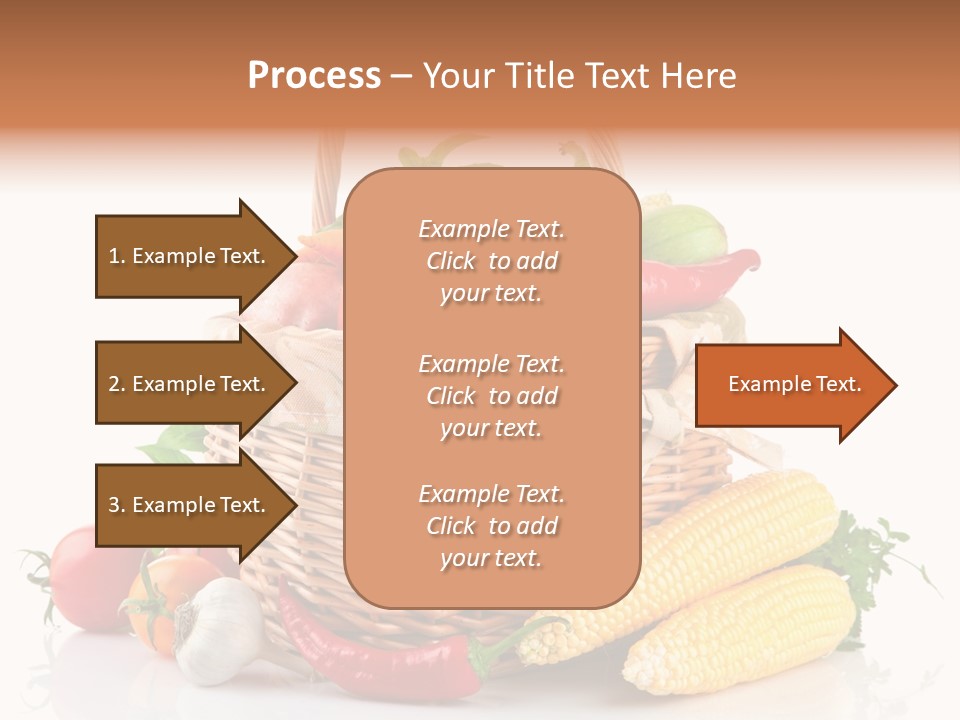 Process – Your Title Text Here

1. Example Text.

2. Example Text.

3. Example Text.

Example Text. Click to add your text.

Example Text. Click to add your text.

Example Text. Click to add your text.

Example Text.